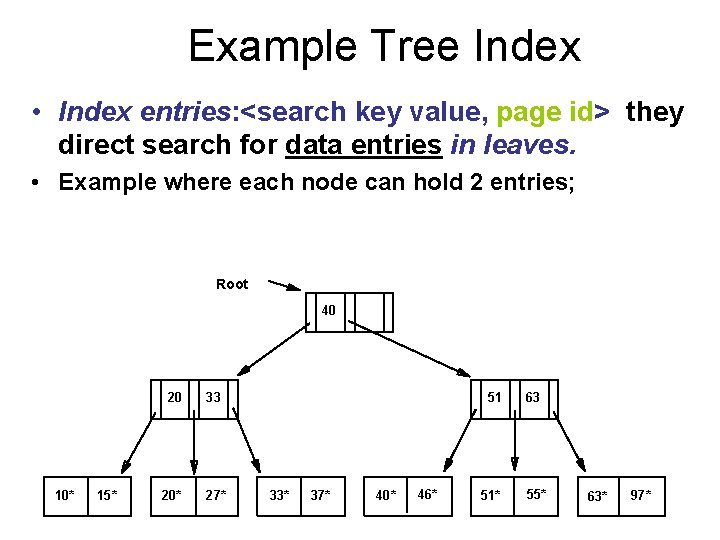 Example Tree Index

• Index entries:<search key value, page id> they direct search for data entries in leaves.

• Example where each node can hold 2 entries;

Root

40

20 33

51 63

10* 15*

20* 27*

33* 37*

40* 46*

51* 55*

63* 97*